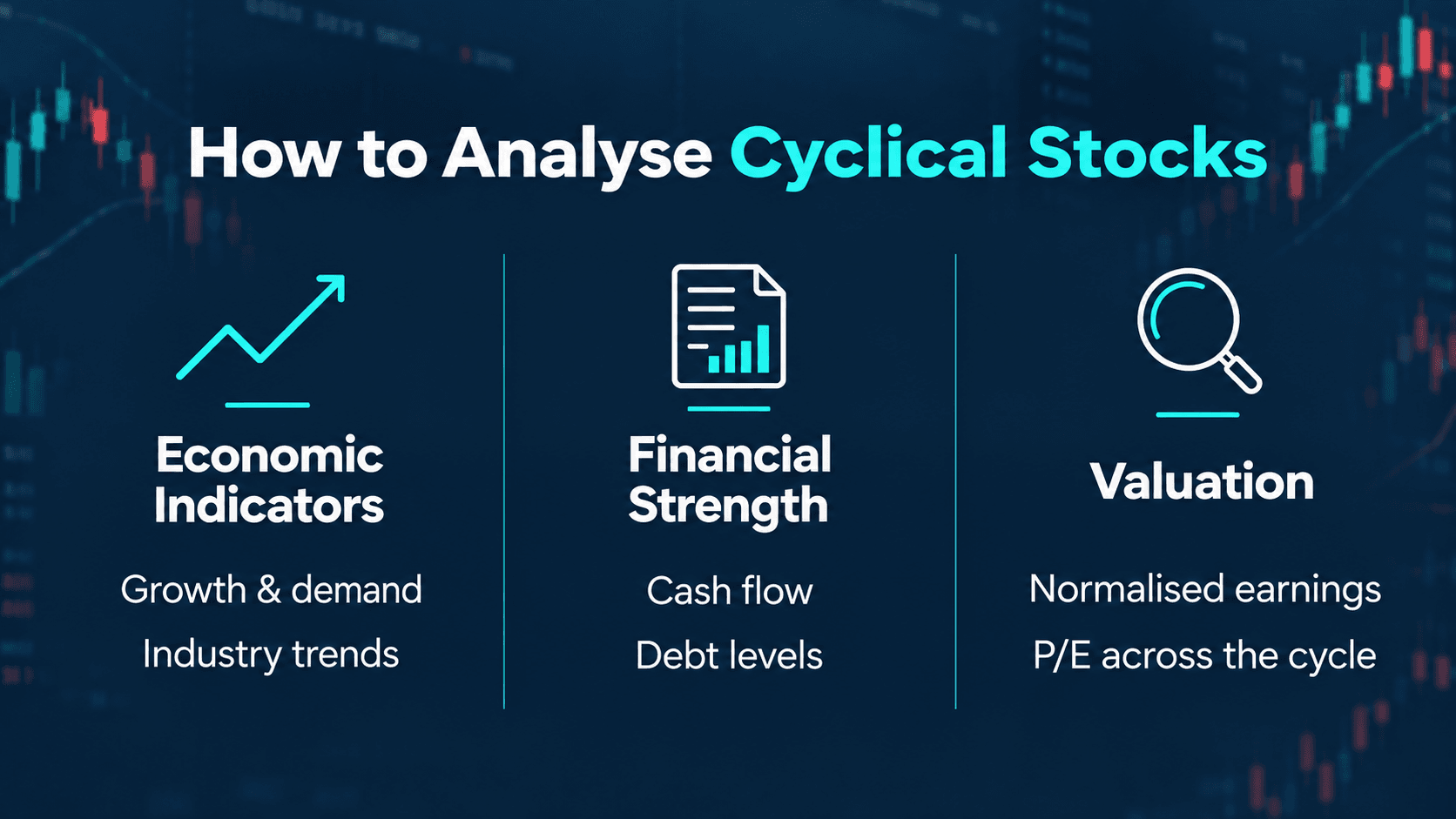 How to Analyse Cyclical Stocks

Economic Indicators

Growth & demand

Industry trends

Financial Strength

Cash flow

Debt levels

Valuation

Normalised earnings

P/E across the cycle